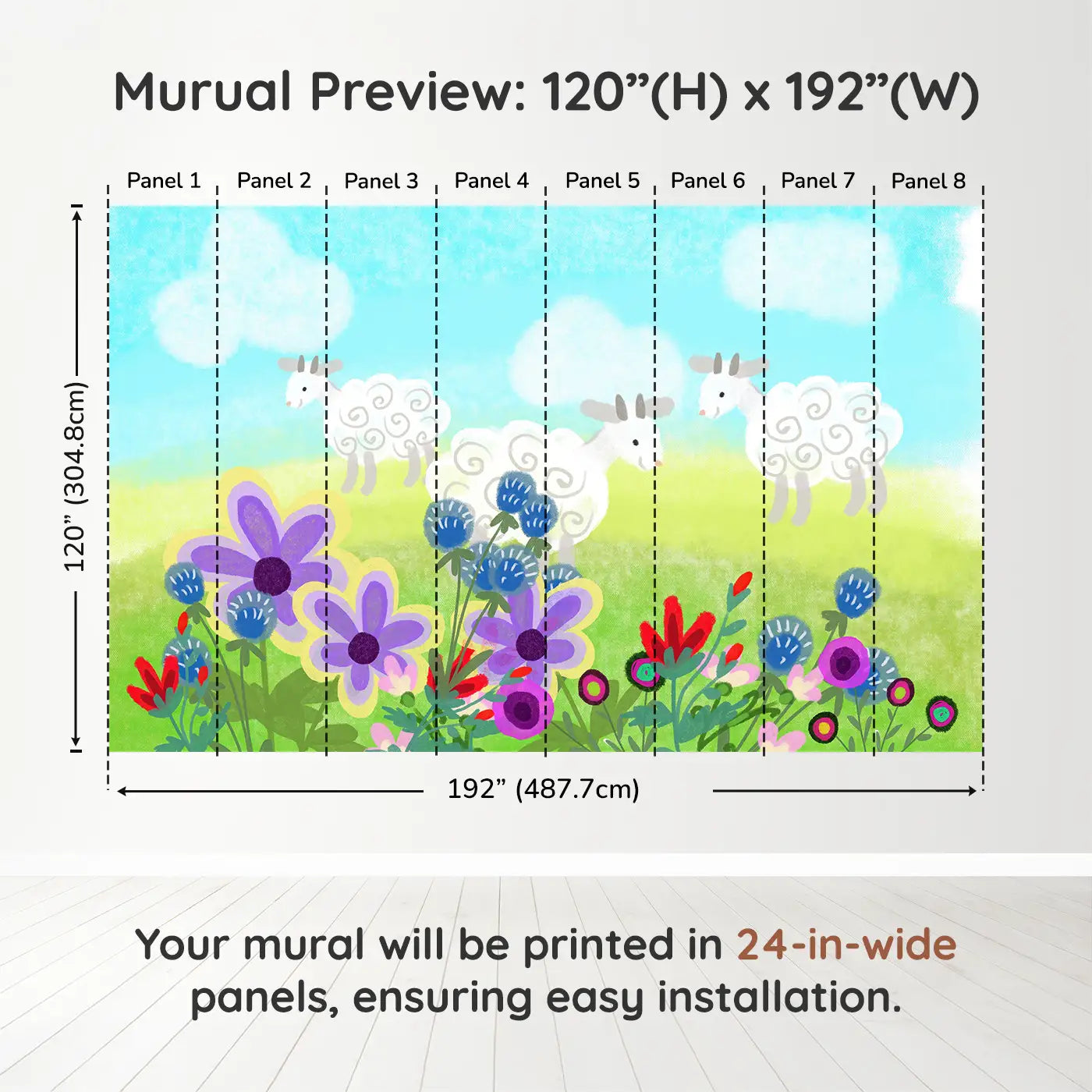 Murual Preview: 120”(H) x 192”(W)

Panel 1 Panel 2 Panel 3 Panel 4 Panel 5 Panel 6 Panel 7 Panel 8

120” (304.8cm)

192” (487.7cm)

Your mural will be printed in 24-in-wide panels, ensuring easy installation.